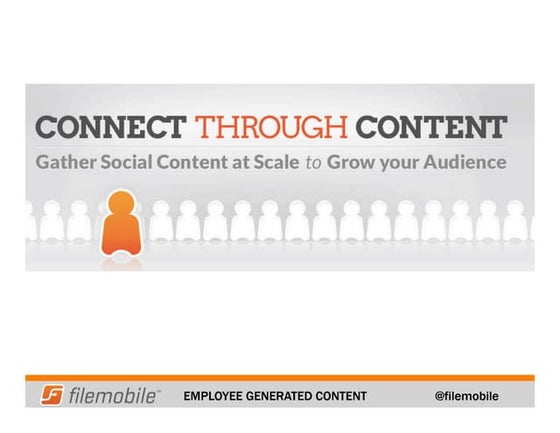 CONNECT THROUGH CONTENT
Gather Social Content at Scale to Grow your Audience

filemobile™ EMPLOYEE GENERATED CONTENT @filemobile